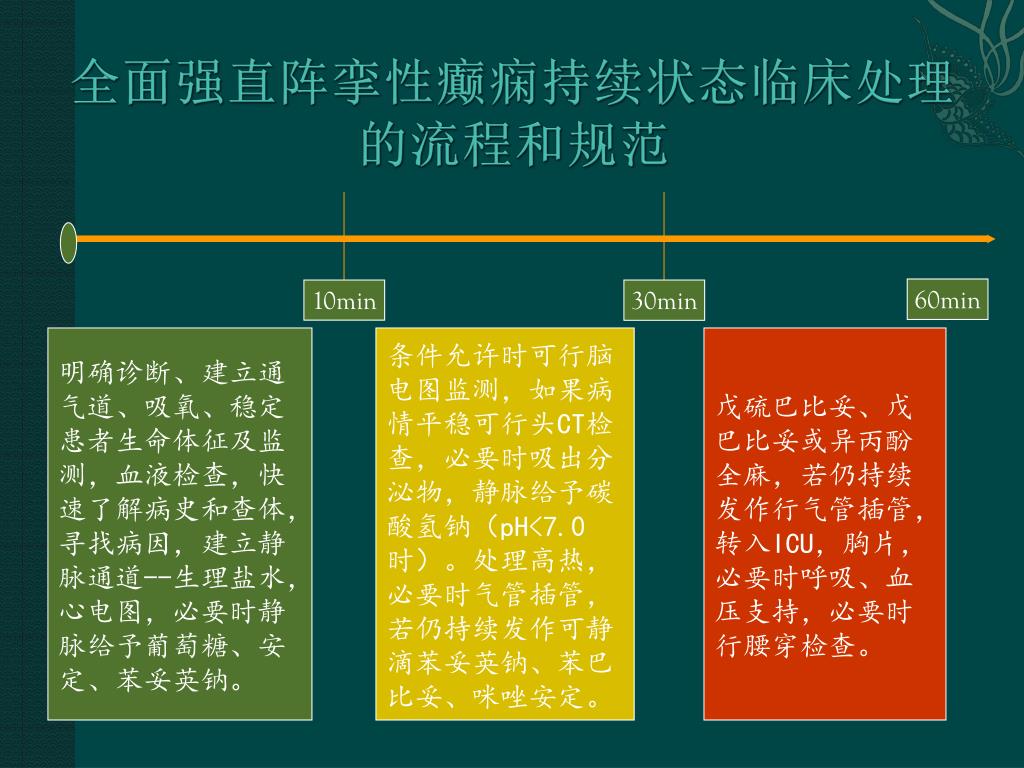 全面强直阵挛性癫痫持续状态临床处理的流程和规范

10min

30min

60min

明确诊断、建立通气道、吸氧、稳定患者生命体征及监测，血液检查，快速了解病史和查体，寻找病因，建立静脉通道--生理盐水，心电图，必要时静脉给予葡萄糖、安定、苯妥英钠。

条件允许时可行脑电图监测，如果病情平稳可行头CT检查，必要时吸出分泌物，静脉给予碳酸氢钠（pH<7.0时）。处理高热，必要时气管插管，若仍持续发作可静滴苯妥英钠、苯巴比妥、咪唑安定。

戊硫巴比妥、戊巴比妥或异丙酚全麻，若仍持续发作行气管插管，转入ICU，胸片，必要时呼吸、血压支持，必要时行腰穿检查。